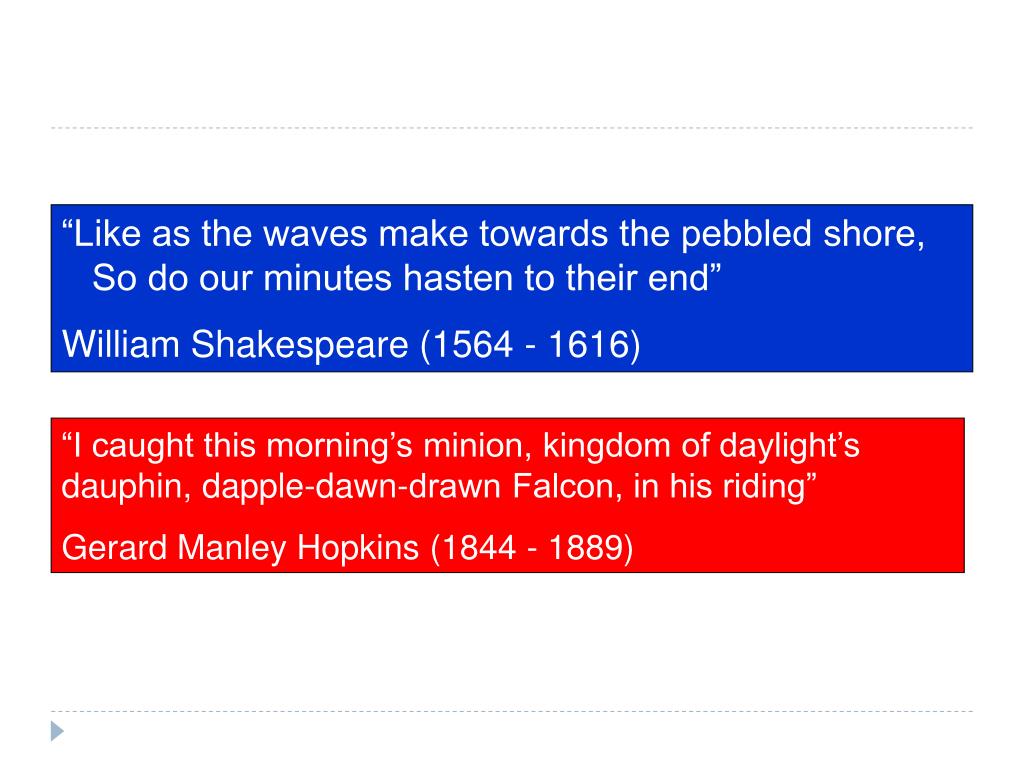 “Like as the waves make towards the pebbled shore, So do our minutes hasten to their end”

William Shakespeare (1564 - 1616)

“I caught this morning’s minion, kingdom of daylight’s dauphin, dapple-dawn-drawn Falcon, in his riding”

Gerard Manley Hopkins (1844 - 1889)